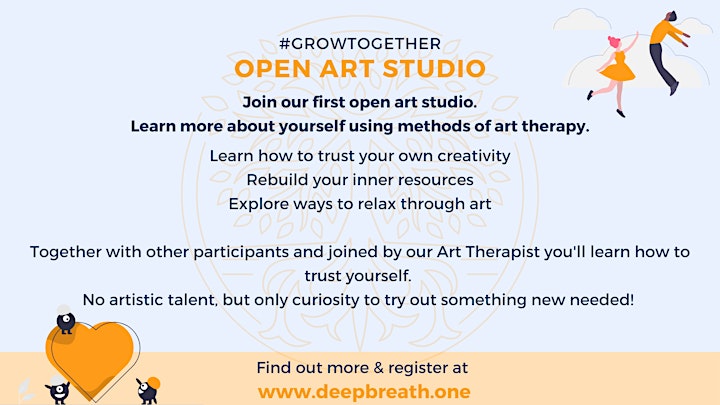 #GROWTOGETHER
OPEN ART STUDIO

Join our first open art studio.
Learn more about yourself using methods of art therapy.

Learn how to trust your own creativity
Rebuild your inner resources
Explore ways to relax through art

Together with other participants and joined by our Art Therapist you'll learn how to trust yourself.
No artistic talent, but only curiosity to try out something new needed!

Find out more & register at
www.deepbreath.one